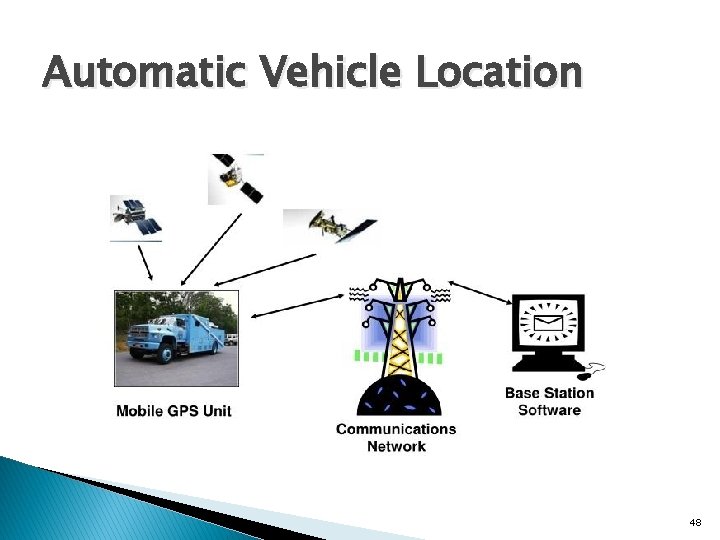 Automatic Vehicle Location

Mobile GPS Unit

Communications
Network

Base Station
Software

48